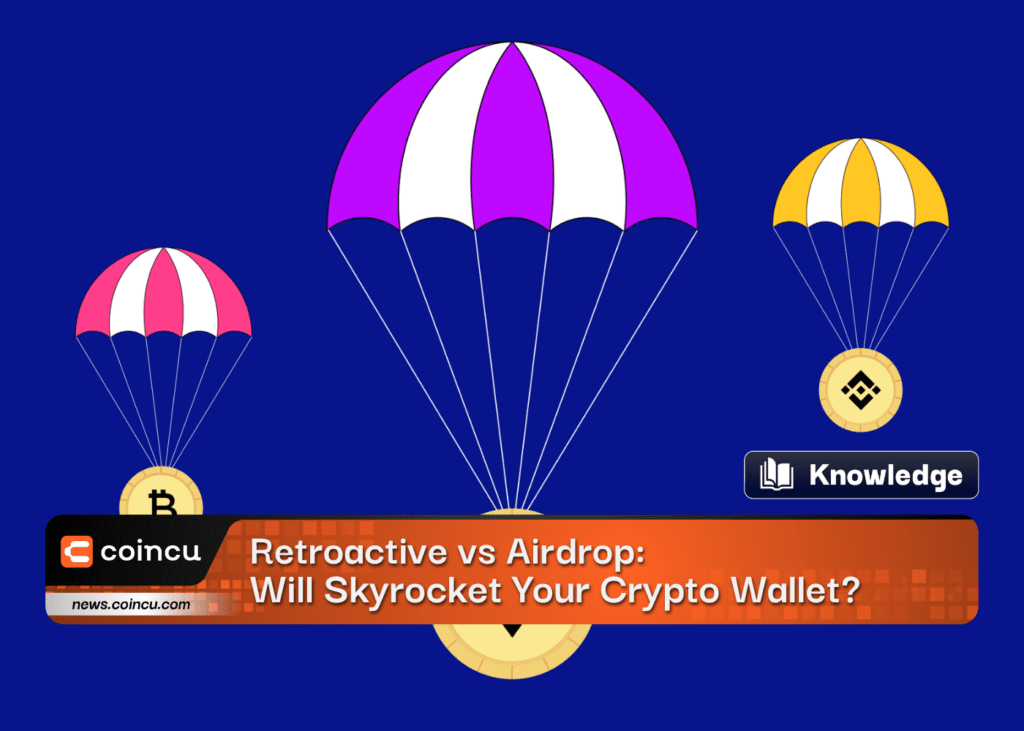 Knowledge

coincu

news.coincu.com

Retroactive vs Airdrop:
Will Skyrocket Your Crypto Wallet?